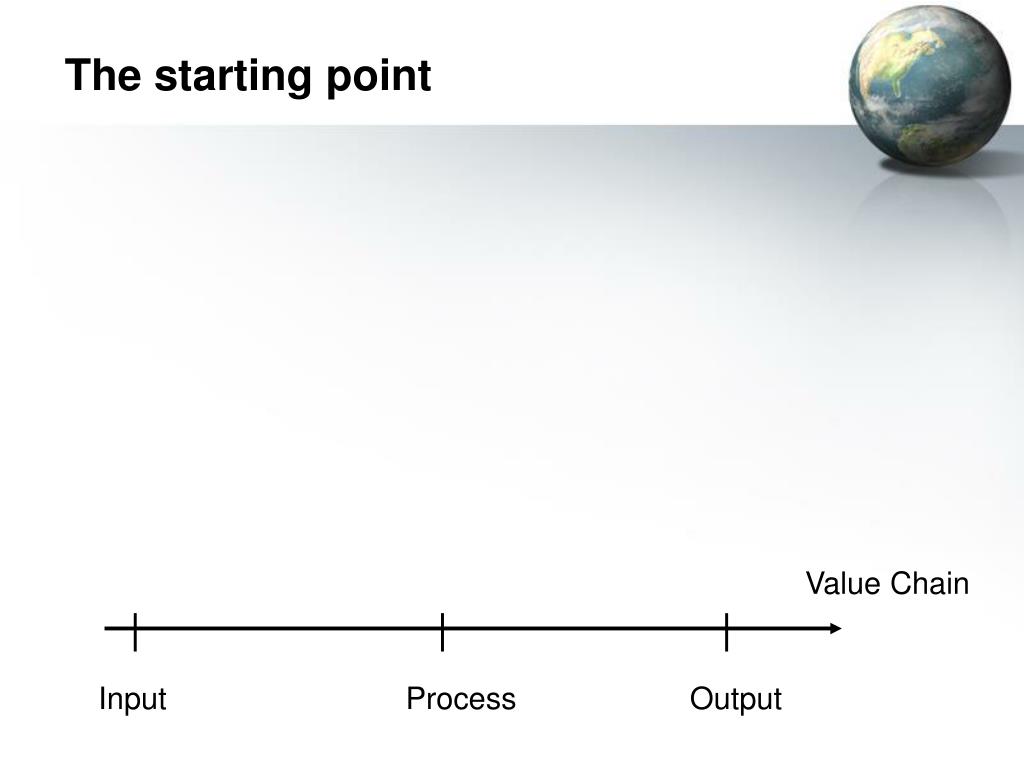 The starting point

Value Chain

Input
Process
Output